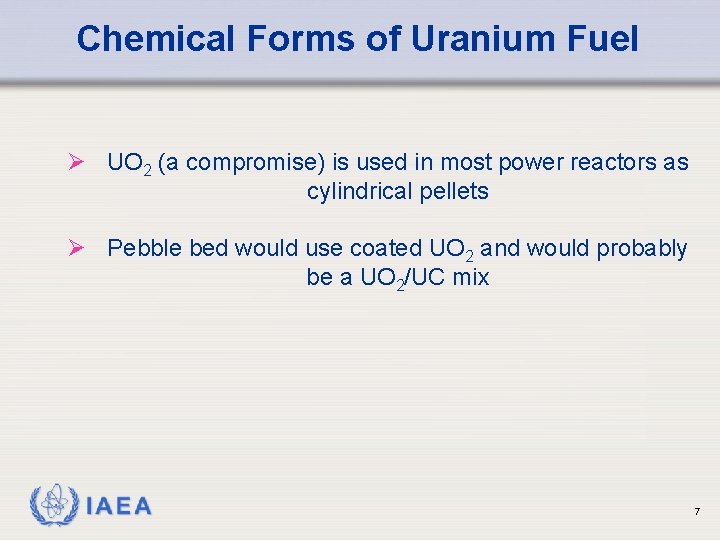 Chemical Forms of Uranium Fuel

➢ $UO_2$ (a compromise) is used in most power reactors as cylindrical pellets

➢ Pebble bed would use coated $UO_2$ and would probably be a $UO_2$/UC mix

IAEA

7